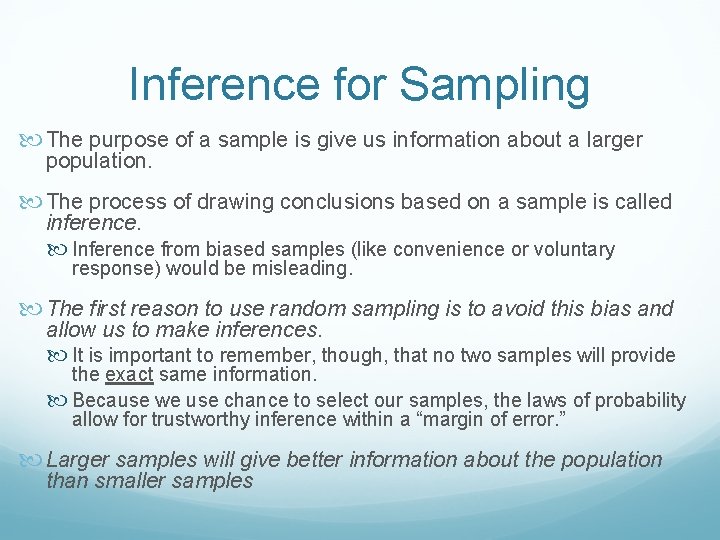 Inference for Sampling

The purpose of a sample is give us information about a larger population.

The process of drawing conclusions based on a sample is called inference.

Inference from biased samples (like convenience or voluntary response) would be misleading.

The first reason to use random sampling is to avoid this bias and allow us to make inferences.

It is important to remember, though, that no two samples will provide the exact same information.

Because we use chance to select our samples, the laws of probability allow for trustworthy inference within a “margin of error.”

Larger samples will give better information about the population than smaller samples